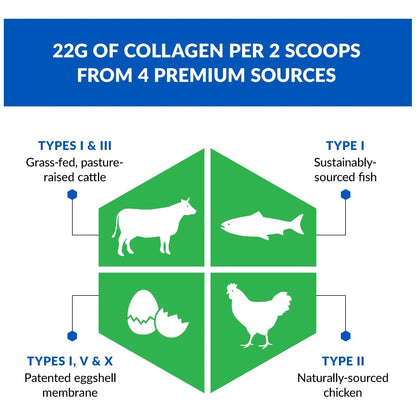 22G OF COLLAGEN PER 2 SCOOPS FROM 4 PREMIUM SOURCES

TYPES I & III
Grass-fed, pasture-raised cattle

TYPE I
Sustainably-sourced fish

TYPES I, V & X
Patented eggshell membrane

TYPE II
Naturally-sourced chicken